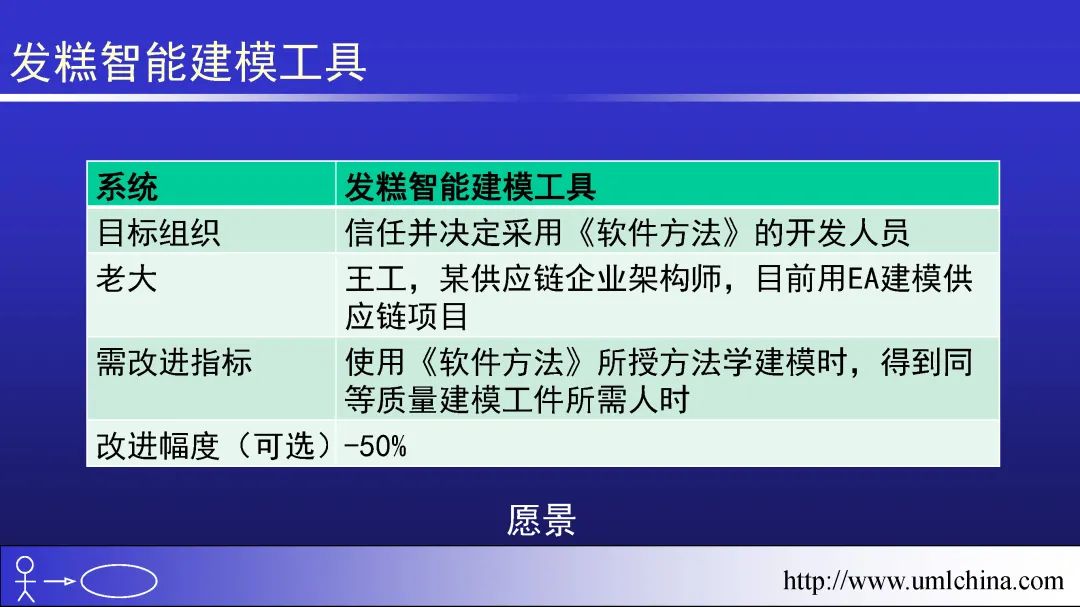 发糕智能建模工具

| 系统 | 发糕智能建模工具 |
|---|---|
| 目标组织 | 信任并决定采用《软件方法》的开发人员 |
| 老大 | 王工，某供应链企业架构师，目前用EA建模供应链项目 |
| 需改进指标 | 使用《软件方法》所授方法学建模时，得到同等质量建模工件所需人时 |
| 改进幅度（可选） | -50% |

愿景

http://www.umlchina.com